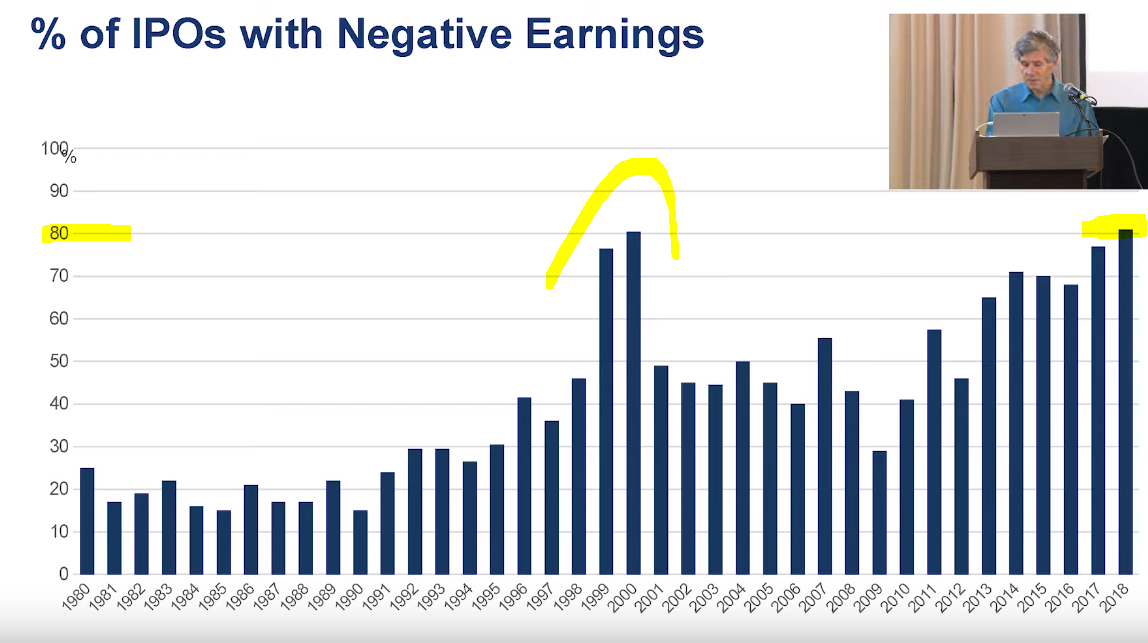 % of IPOs with Negative Earnings

100 %
90
80
70
60
50
40
30
20
10
0

1980 1981 1982 1983 1984 1985 1986 1987 1988 1989 1990 1991 1992 1993 1994 1995 1996 1997 1998 1999 2000 2001 2002 2003 2004 2005 2006 2007 2008 2009 2010 2011 2012 2013 2014 2015 2016 2017 2018